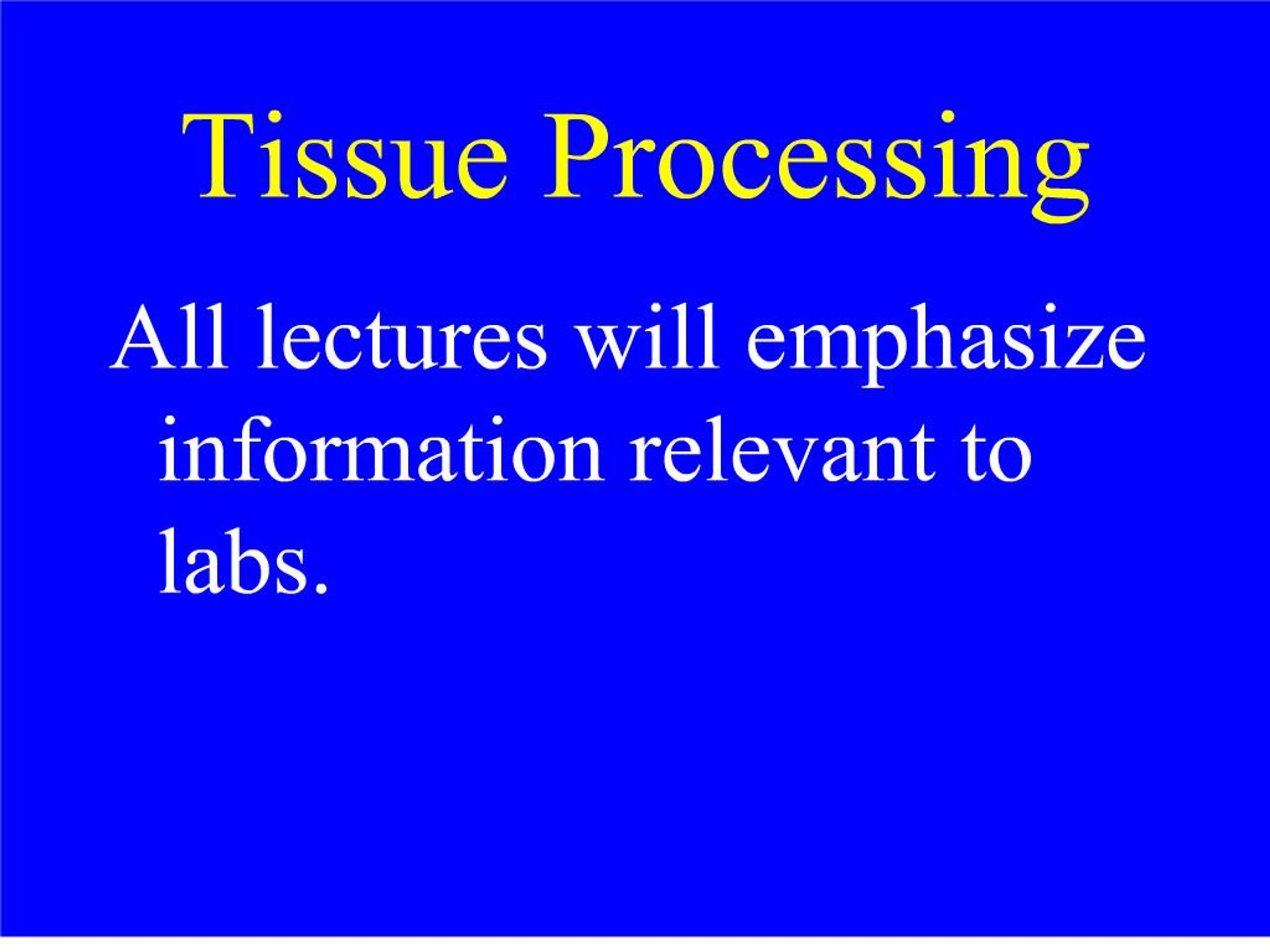 Tissue Processing

All lectures will emphasize information relevant to labs.